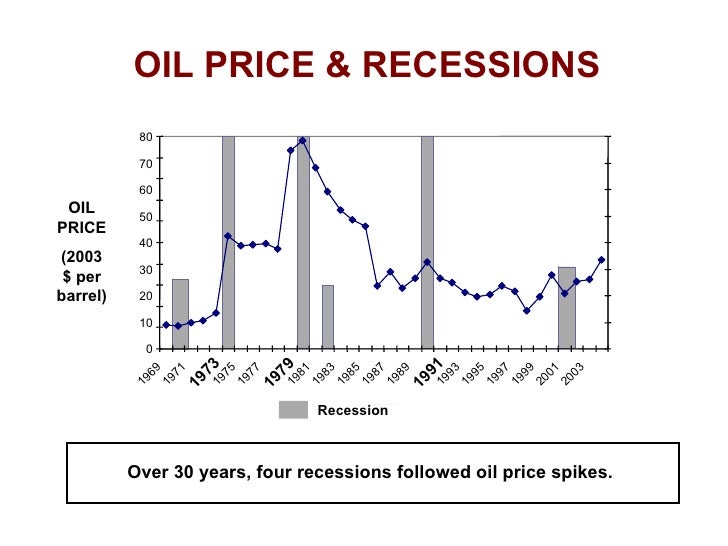 OIL PRICE & RECESSIONS

OIL PRICE

(2003 $ per barrel)

80
70
60
50
40
30
20
10
0

1969
1971
1973
1975
1977
1979
1981
1983
1985
1987
1989
1991
1993
1995
1997
1999
2001
2003

Recession

Over 30 years, four recessions followed oil price spikes.